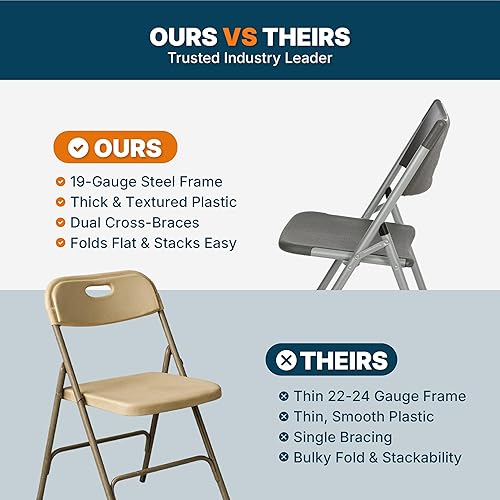 OURS VS THEIRS
Trusted Industry Leader

OURS
19-Gauge Steel Frame
Thick & Textured Plastic
Dual Cross-Braces
Folds Flat & Stacks Easy

THEIRS
Thin 22-24 Gauge Frame
Thin, Smooth Plastic
Single Bracing
Bulky Fold & Stackability